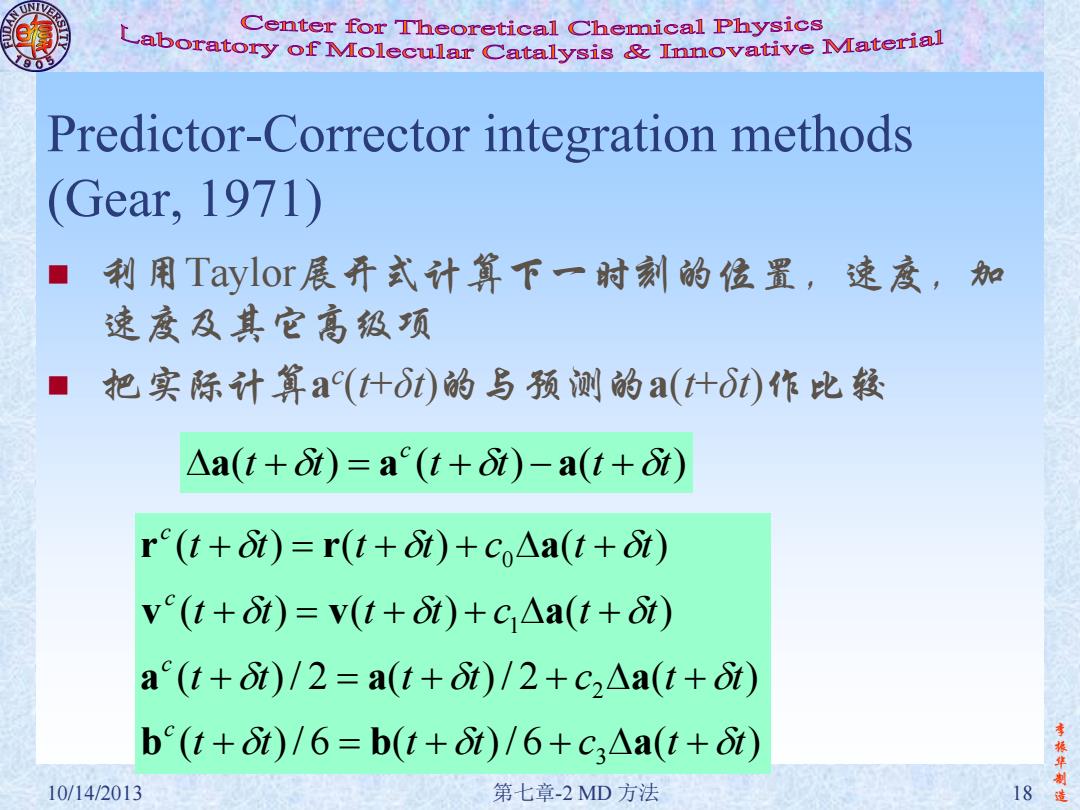 FUDAN UNIVERSITY 1905

Center for Theoretical Chemical Physics
Laboratory of Molecular Catalysis & Innovative Material

Predictor-Corrector integration methods (Gear, 1971)

■ 利用Taylor展开式计算下一时刻的位置，速度，加速度及其它高级项

■ 把实际计算$\mathbf{a}^c(t+\delta t)$的与预测的$\mathbf{a}(t+\delta t)$作比较

$\Delta\mathbf{a}(t+\delta t)=\mathbf{a}^c(t+\delta t)-\mathbf{a}(t+\delta t)$

$\mathbf{r}^c(t+\delta t)=\mathbf{r}(t+\delta t)+c_0\Delta\mathbf{a}(t+\delta t)$

$\mathbf{v}^c(t+\delta t)=\mathbf{v}(t+\delta t)+c_1\Delta\mathbf{a}(t+\delta t)$

$\mathbf{a}^c(t+\delta t)/2=\mathbf{a}(t+\delta t)/2+c_2\Delta\mathbf{a}(t+\delta t)$

$\mathbf{b}^c(t+\delta t)/6=\mathbf{b}(t+\delta t)/6+c_3\Delta\mathbf{a}(t+\delta t)$

李振华制造

10/14/2013 第七章-2 MD 方法 18